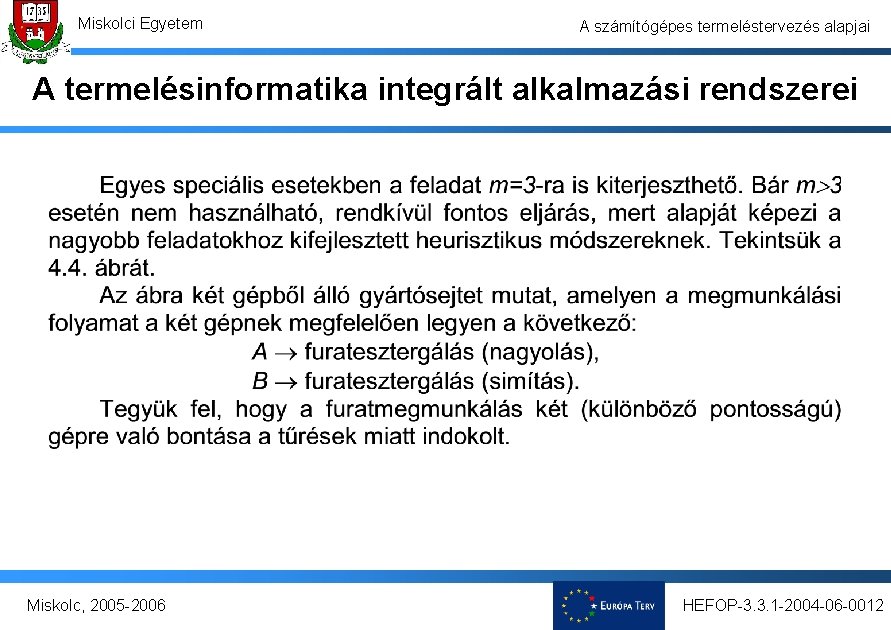 1735

Miskolci Egyetem

A számítógépes termeléstervezés alapjai

A termelésinformatika integrált alkalmazási rendszerei

Egyes speciális esetekben a feladat $m=3$-ra is kiterjeszthető. Bár $m>3$ esetén nem használható, rendkívül fontos eljárás, mert alapját képezi a nagyobb feladatokhoz kifejlesztett heurisztikus módszereknek. Tekintsük a 4.4. ábrát.

Az ábra két gépből álló gyártósejtet mutat, amelyen a megmunkálási folyamat a két gépnek megfelelően legyen a következő:

$A \rightarrow$ furatesztergálás (nagyolás),

$B \rightarrow$ furatesztergálás (simítás).

Tegyük fel, hogy a furatmegmunkálás két (különböző pontosságú) gépre való bontása a tűrések miatt indokolt.

Miskolc, 2005-2006

EURÓPA TERV

HEFOP-3.3.1-2004-06-0012